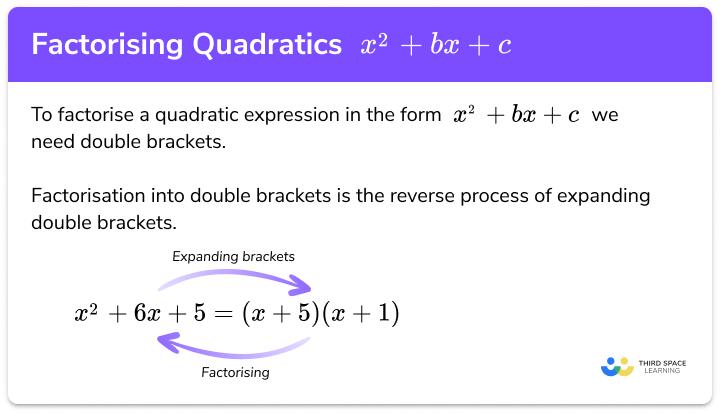 Factorising Quadratics $x^2 + bx + c$

To factorise a quadratic expression in the form $x^2 + bx + c$ we need double brackets.

Factorisation into double brackets is the reverse process of expanding double brackets.

Expanding brackets

$x^2 + 6x + 5 = (x + 5)(x + 1)$

Factorising

THIRD SPACE LEARNING